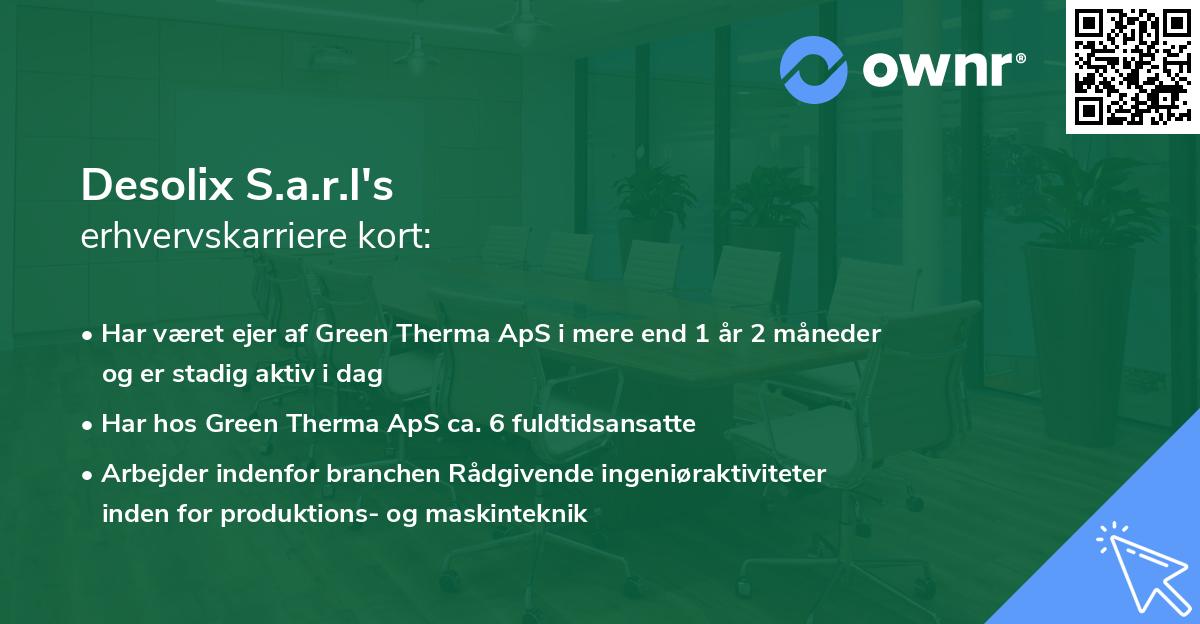 ownr®

Desolix S.a.r.l's
erhvervskarriere kort:

• Har været ejer af Green Therma ApS i mere end 1 år 2 måneder og er stadig aktiv i dag
• Har hos Green Therma ApS ca. 6 fuldtidsansatte
• Arbejder indenfor branchen Rådgivende ingeniøraktiviteter inden for produktions- og maskinteknik